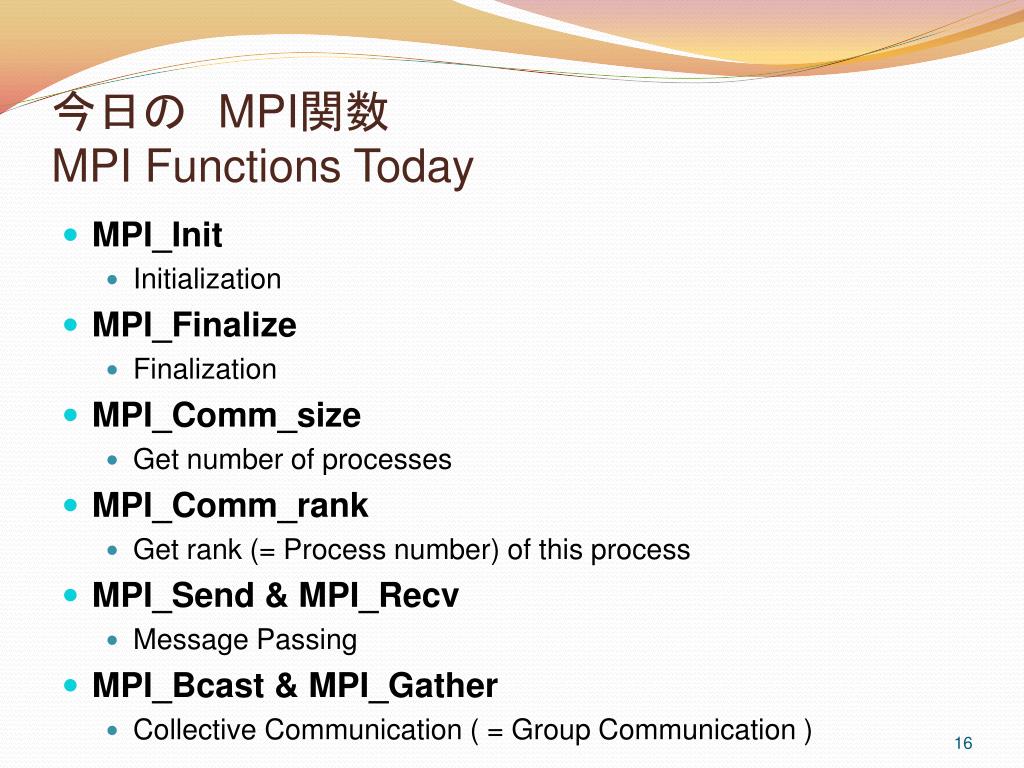 今日の MPI関数
MPI Functions Today

- MPI_Init
  - Initialization
- MPI_Finalize
  - Finalization
- MPI_Comm_size
  - Get number of processes
- MPI_Comm_rank
  - Get rank (= Process number) of this process
- MPI_Send & MPI_Recv
  - Message Passing
- MPI_Bcast & MPI_Gather
  - Collective Communication ( = Group Communication )

16